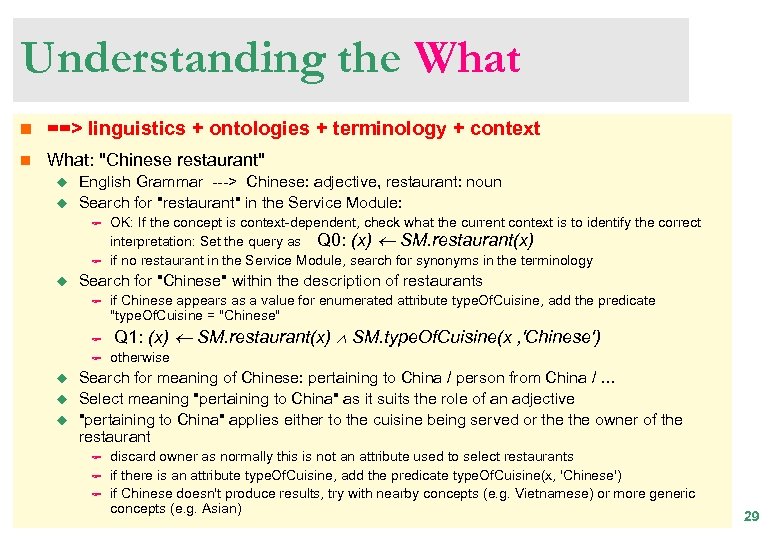 Understanding the What

==> linguistics + ontologies + terminology + context

What: "Chinese restaurant"

English Grammar ---> Chinese: adjective, restaurant: noun

Search for "restaurant" in the Service Module:

OK: If the concept is context-dependent, check what the current context is to identify the correct interpretation: Set the query as Q0: $(x) \leftarrow SM.restaurant(x)$

if no restaurant in the Service Module, search for synonyms in the terminology

Search for "Chinese" within the description of restaurants

if Chinese appears as a value for enumerated attribute typeOfCuisine, add the predicate "typeOfCuisine = "Chinese"

Q1: $(x) \leftarrow SM.restaurant(x) \wedge SM.typeOfCuisine(x ,'Chinese')$

otherwise

Search for meaning of Chinese: pertaining to China / person from China / ...

Select meaning "pertaining to China" as it suits the role of an adjective

"pertaining to China" applies either to the cuisine being served or the the owner of the restaurant

discard owner as normally this is not an attribute used to select restaurants

if there is an attribute typeOfCuisine, add the predicate typeOfCuisine(x, 'Chinese')

if Chinese doesn't produce results, try with nearby concepts (e.g. Vietnamese) or more generic concepts (e.g. Asian)

29